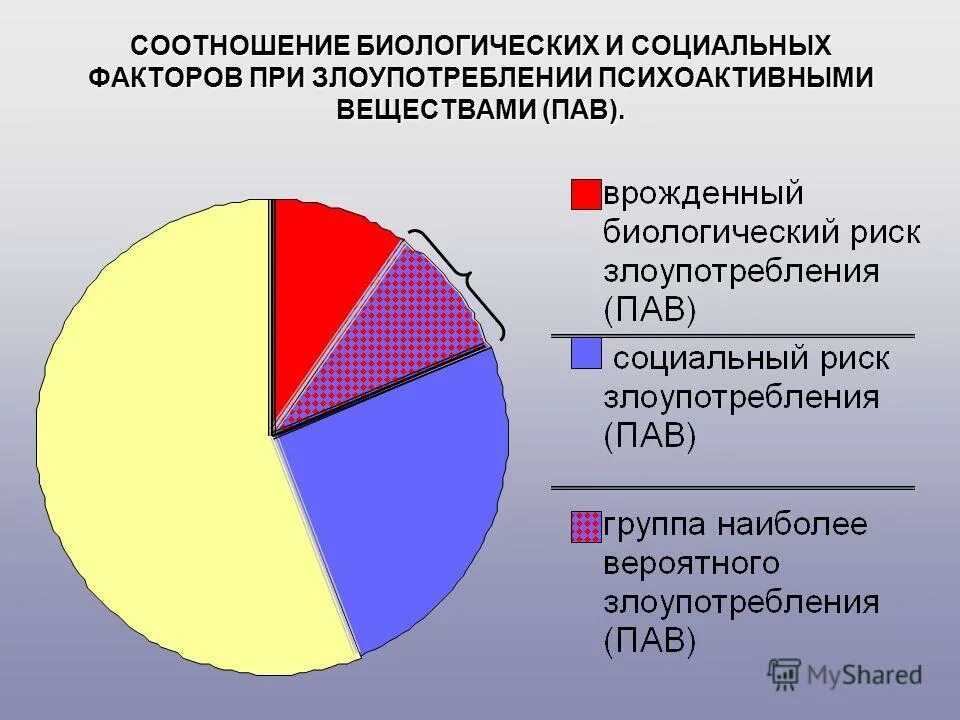 СООТНОШЕНИЕ БИОЛОГИЧЕСКИХ И СОЦИАЛЬНЫХ ФАКТОРОВ ПРИ ЗЛОУПОТРЕБЛЕНИИ ПСИХОАКТИВНЫМИ ВЕЩЕСТВАМИ (ПАВ).

врожденный биологический риск злоупотребления (ПАВ)

социальный риск злоупотребления (ПАВ)

группа наиболее вероятного злоупотребления (ПАВ)

MyShared